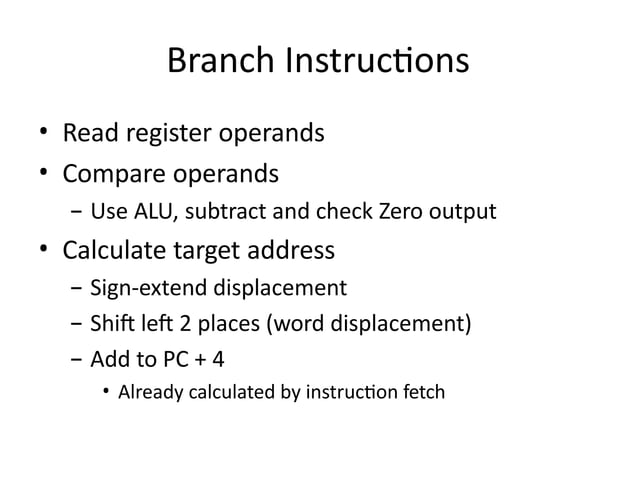 Branch Instructions

• Read register operands
• Compare operands
 – Use ALU, subtract and check Zero output
• Calculate target address
 – Sign-extend displacement
 – Shift left 2 places (word displacement)
 – Add to PC + 4
  • Already calculated by instruction fetch